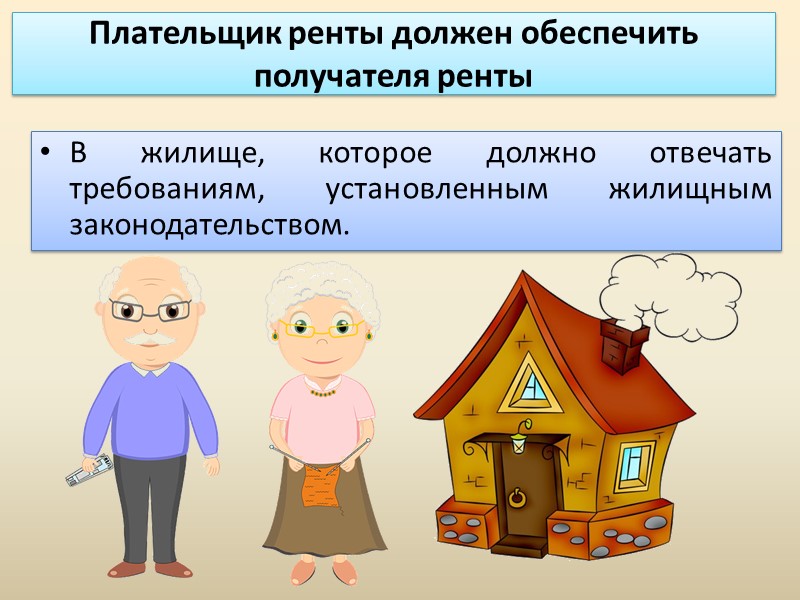 Плательщик ренты должен обеспечить получателя ренты

• В жилище, которое должно отвечать требованиям, установленным жилищным законодательством.